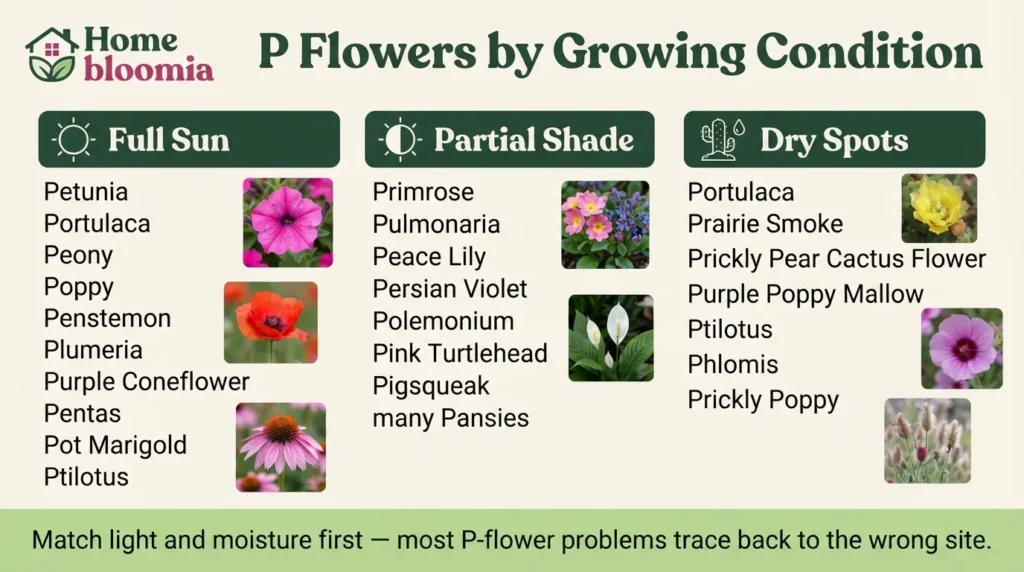 Home bloomia

P Flowers by Growing Condition

Full Sun

Petunia
Portulaca
Peony
Poppy
Penstemon
Plumeria
Purple Coneflower
Pentas
Pot Marigold
Ptilotus

Partial Shade

Primrose
Pulmonaria
Peace Lily
Persian Violet
Polemonium
Pink Turtlehead
Pigsqueak
many Pansies

Dry Spots

Portulaca
Prairie Smoke
Prickly Pear Cactus Flower
Purple Poppy Mallow
Ptilotus
Phlomis
Prickly Poppy

Match light and moisture first — most P-flower problems trace back to the wrong site.